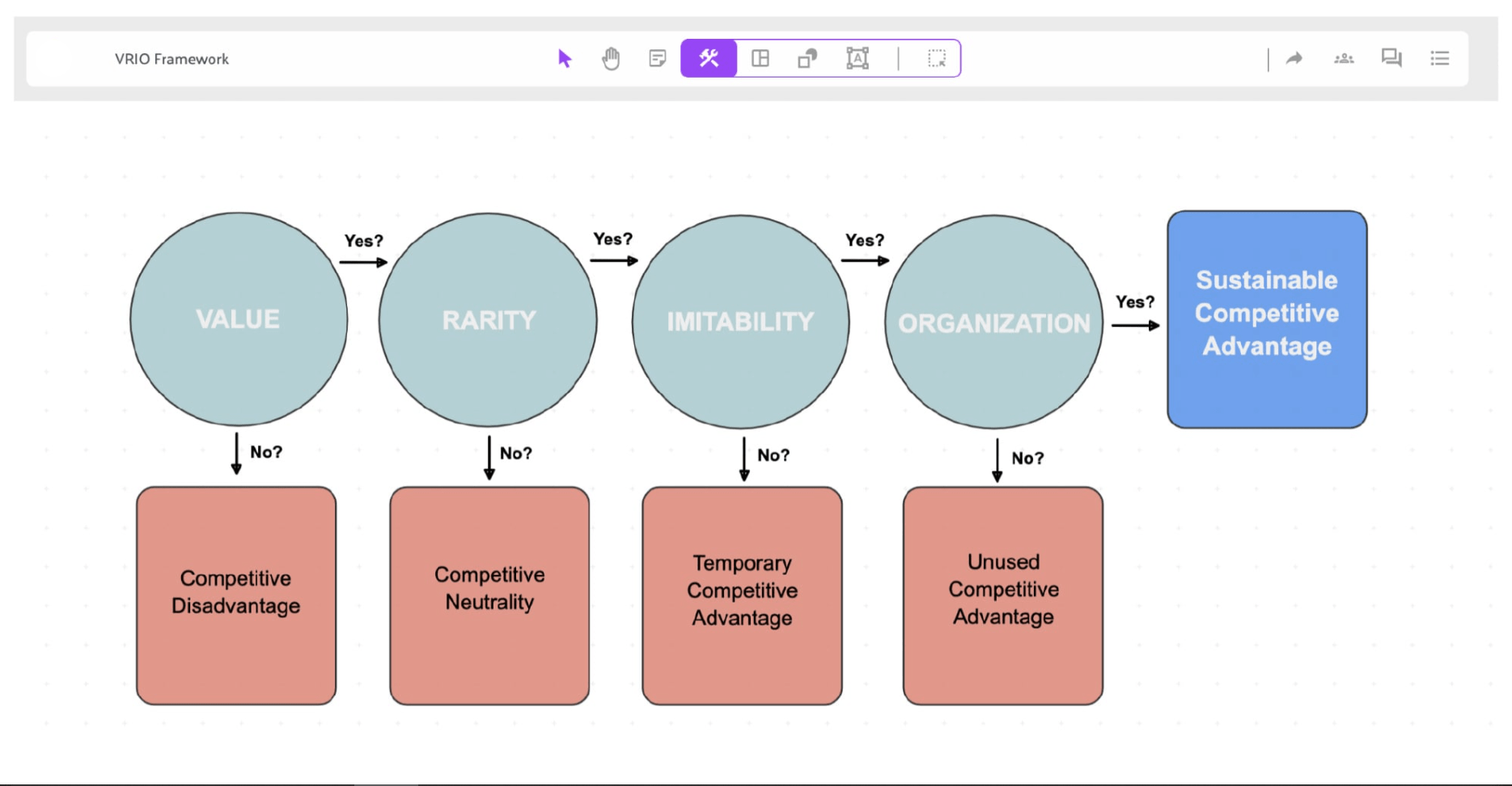 VRIO Framework

VALUE

Yes?

RARITY

Yes?

IMITABILITY

Yes?

ORGANIZATION

Yes?

Sustainable Competitive Advantage

No?

Competitive Disadvantage

No?

Competitive Neutrality

No?

Temporary Competitive Advantage

No?

Unused Competitive Advantage